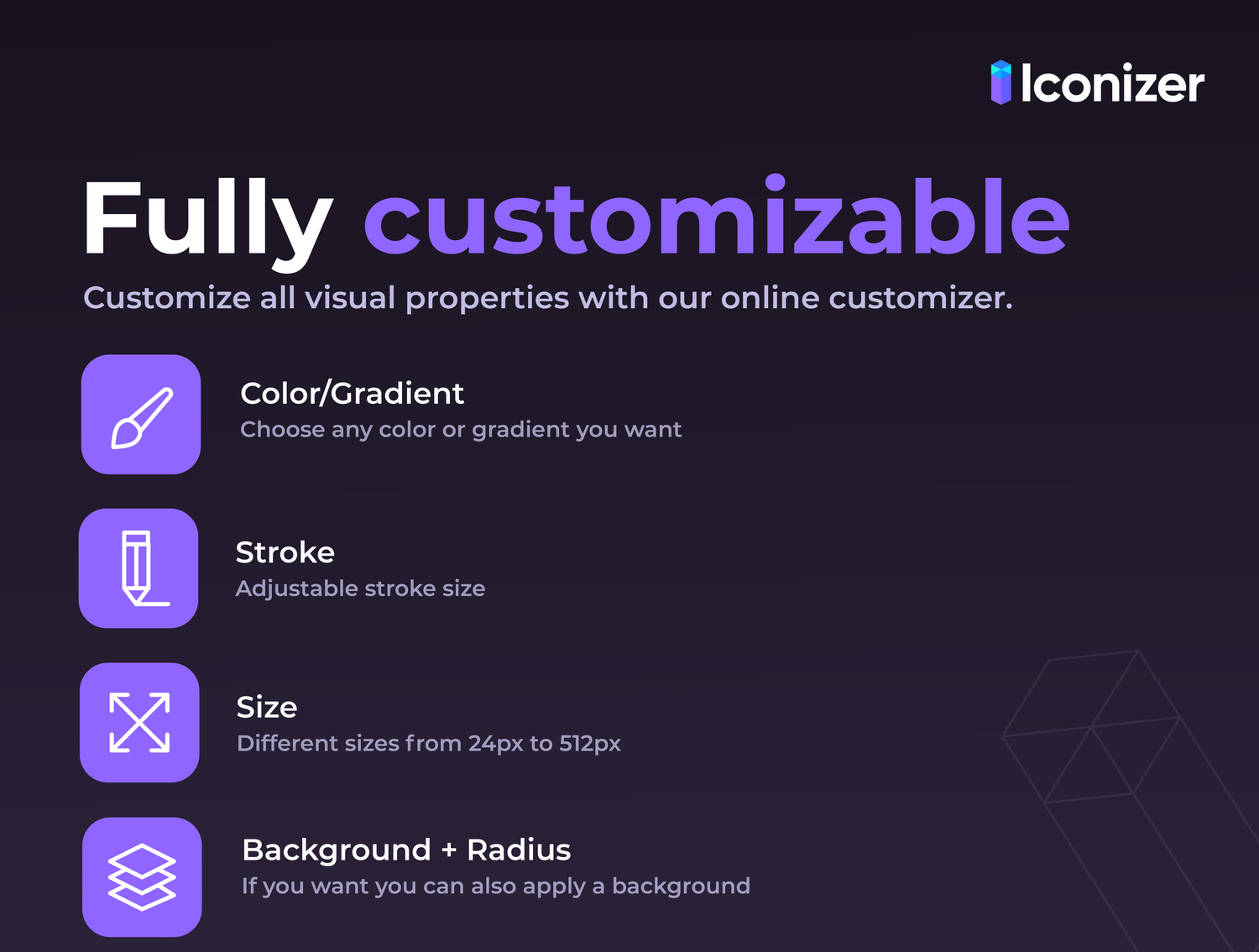 Iconizer

Fully customizable

Customize all visual properties with our online customizer.

Color/Gradient
Choose any color or gradient you want

Stroke
Adjustable stroke size

Size
Different sizes from 24px to 512px

Background + Radius
If you want you can also apply a background